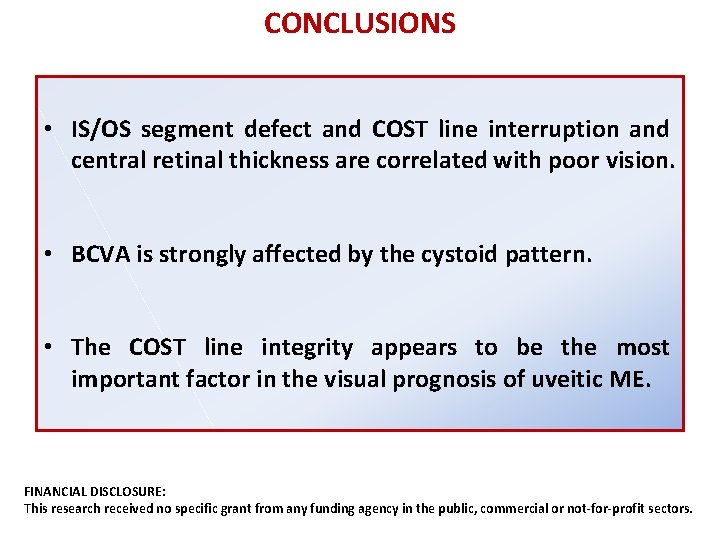 CONCLUSIONS

• IS/OS segment defect and COST line interruption and central retinal thickness are correlated with poor vision.

• BCVA is strongly affected by the cystoid pattern.

• The COST line integrity appears to be the most important factor in the visual prognosis of uveitic ME.

FINANCIAL DISCLOSURE:
This research received no specific grant from any funding agency in the public, commercial or not-for-profit sectors.